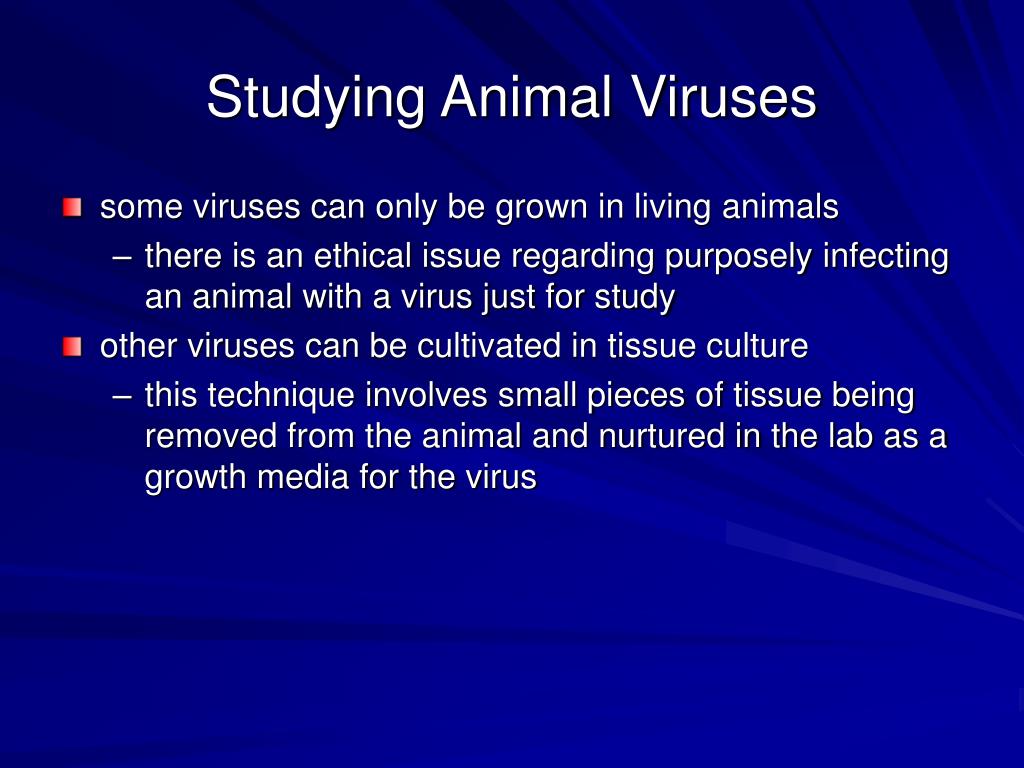 Studying Animal Viruses

some viruses can only be grown in living animals

– there is an ethical issue regarding purposely infecting an animal with a virus just for study

other viruses can be cultivated in tissue culture

– this technique involves small pieces of tissue being removed from the animal and nurtured in the lab as a growth media for the virus